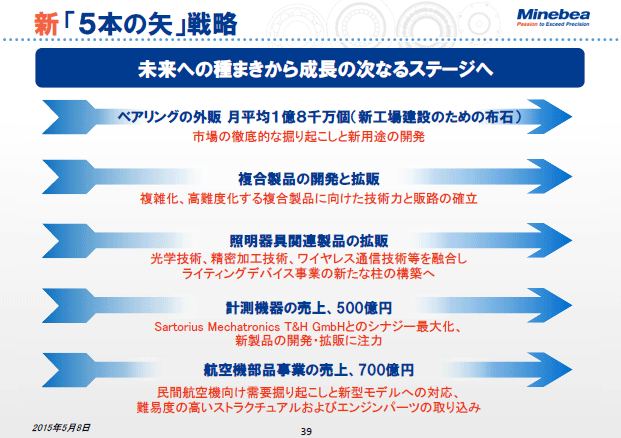 新「5本の矢」戦略

Minebea
Passion to Exceed Precision

未来への種まきから成長の次なるステージへ

ベアリングの外販 月平均1億8千万個（新工場建設のための布石）
市場の徹底的な掘り起こしと新用途の開発

複合製品の開発と拡販
複雑化、高難度化する複合製品に向けた技術力と販路の確立

照明器具関連製品の拡販
光学技術、精密加工技術、ワイヤレス通信技術等を融合し
ライティングデバイス事業の新たな柱の構築へ

計測機器の売上、500億円
Sartorius Mechatronics T&H GmbHとのシナジー最大化、
新製品の開発・拡販に注力

航空機部品事業の売上、700億円
民間航空機向け需要掘り起こしと新型モデルへの対応、
難易度の高いストラクチュアルおよびエンジンパーツの取り込み

2015年5月8日

39